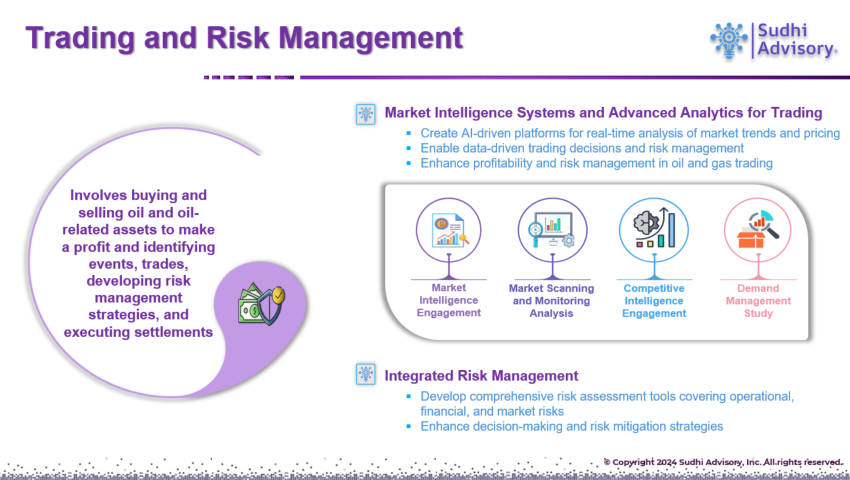 Trading and Risk Management

Sudhi Advisory

Involves buying and selling oil and oil-related assets to make a profit and identifying events, trades, developing risk management strategies, and executing settlements

Market Intelligence Systems and Advanced Analytics for Trading

- Create AI-driven platforms for real-time analysis of market trends and pricing
- Enable data-driven trading decisions and risk management
- Enhance profitability and risk management in oil and gas trading

Market Intelligence Engagement

Market Scanning and Monitoring Analysis

Competitive Intelligence Engagement

Demand Management Study

Integrated Risk Management

- Develop comprehensive risk assessment tools covering operational, financial, and market risks
- Enhance decision-making and risk mitigation strategies

© Copyright 2024 Sudhi Advisory, Inc. All rights reserved.